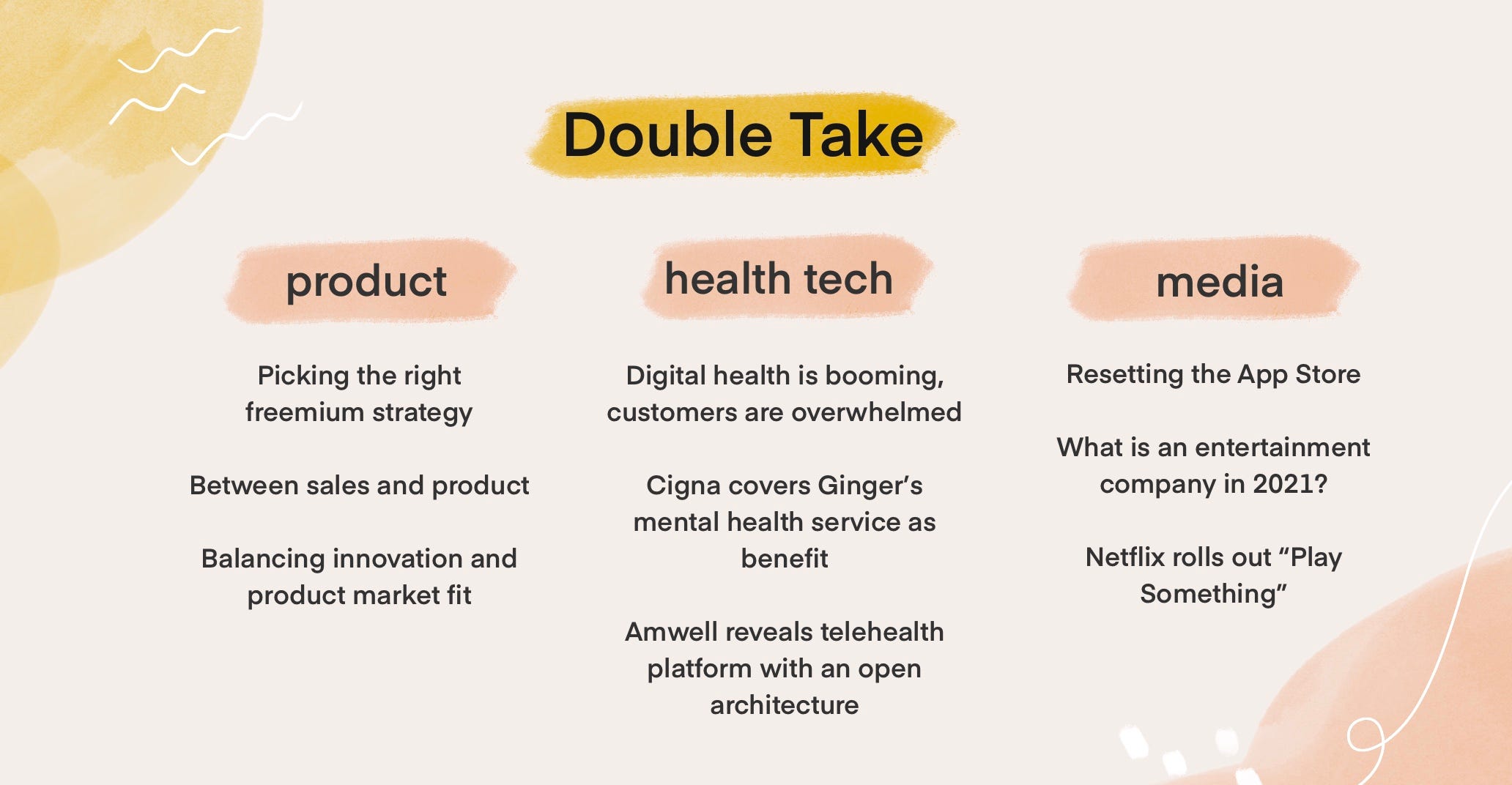 Double Take

product

Picking the right freemium strategy

Between sales and product

Balancing innovation and product market fit

health tech

Digital health is booming, customers are overwhelmed

Cigna covers Ginger’s mental health service as benefit

Amwell reveals telehealth platform with an open architecture

media

Resetting the App Store

What is an entertainment company in 2021?

Netflix rolls out “Play Something”